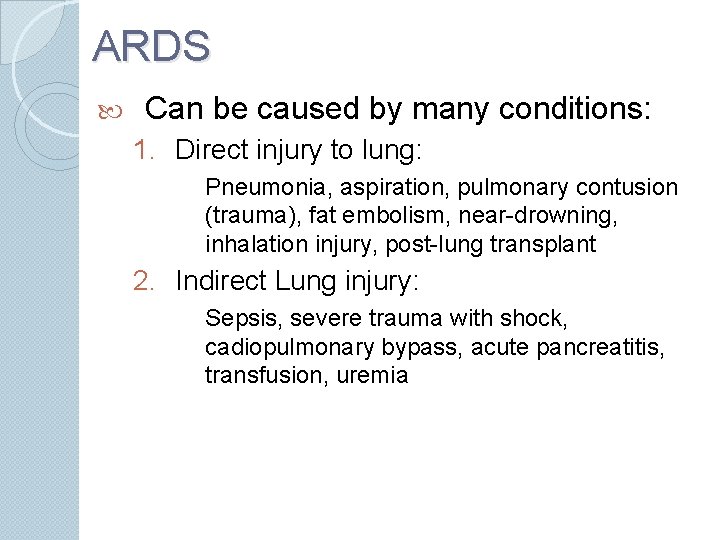 ARDS

Can be caused by many conditions:

1. Direct injury to lung:

Pneumonia, aspiration, pulmonary contusion (trauma), fat embolism, near-drowning, inhalation injury, post-lung transplant

2. Indirect Lung injury:

Sepsis, severe trauma with shock, cadiopulmonary bypass, acute pancreatitis, transfusion, uremia